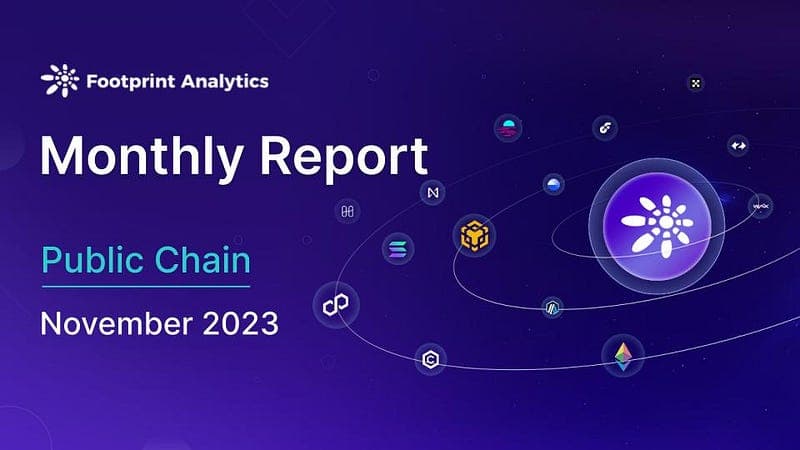 Footprint Analytics

Monthly Report

Public Chain

November 2023